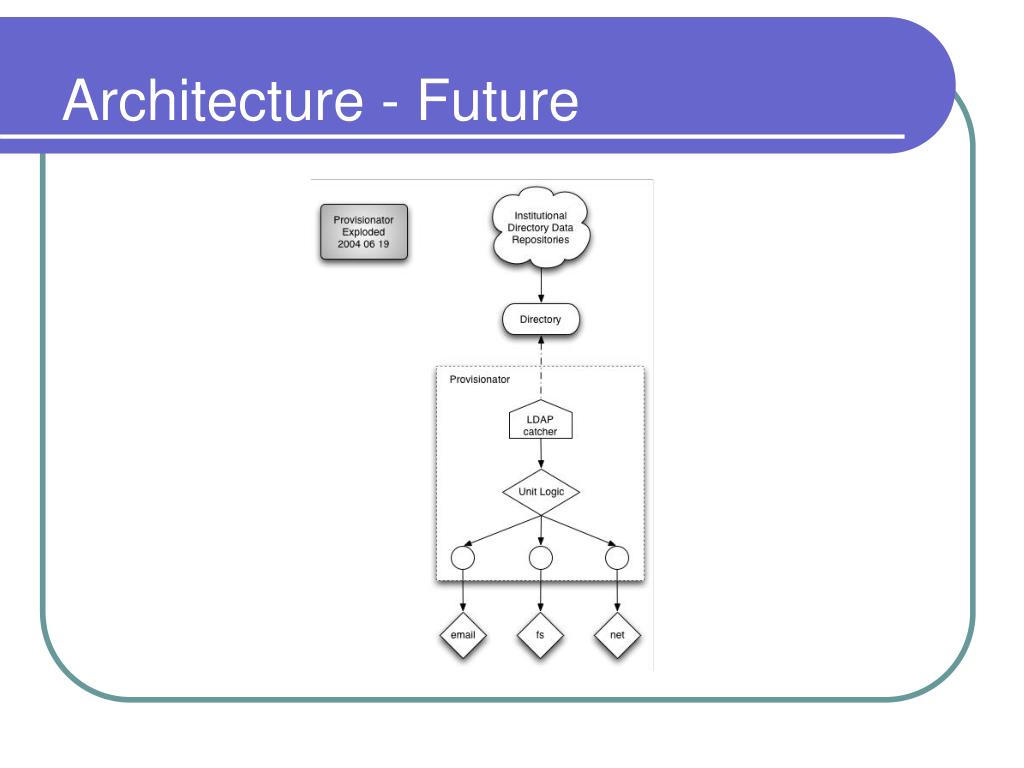 Architecture - Future

Provisionator
Exploded
2004 06 19

Institutional
Directory Data
Repositories

Directory

Provisionator

LDAP
catcher

Unit Logic

email

fs

net